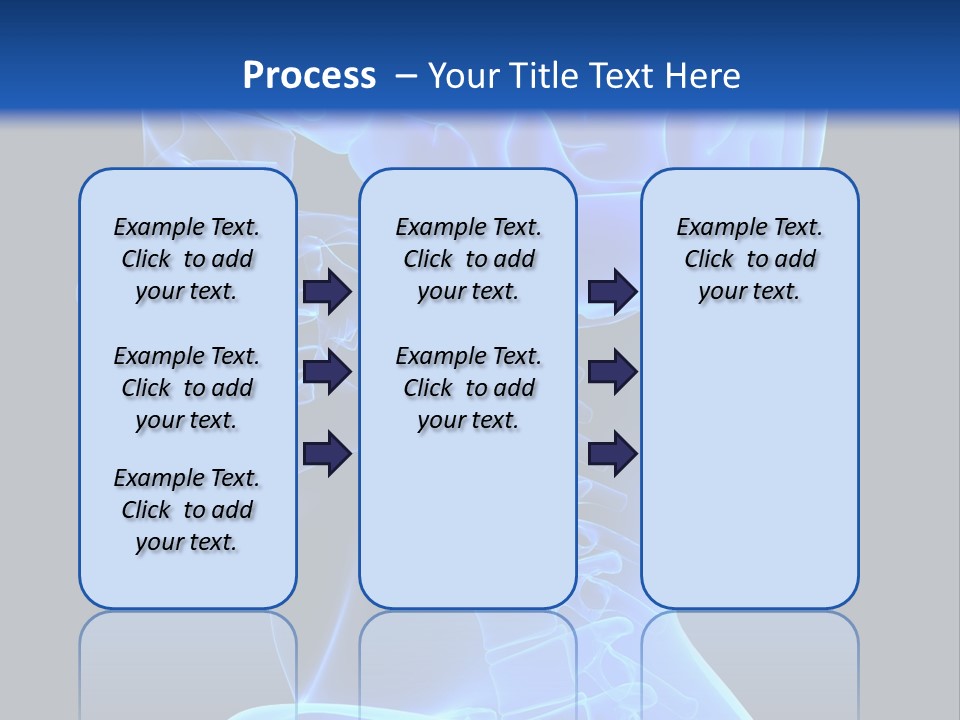 Process – Your Title Text Here

Example Text. Click to add your text.

Example Text. Click to add your text.

Example Text. Click to add your text.

Example Text. Click to add your text.

Example Text. Click to add your text.

Example Text. Click to add your text.